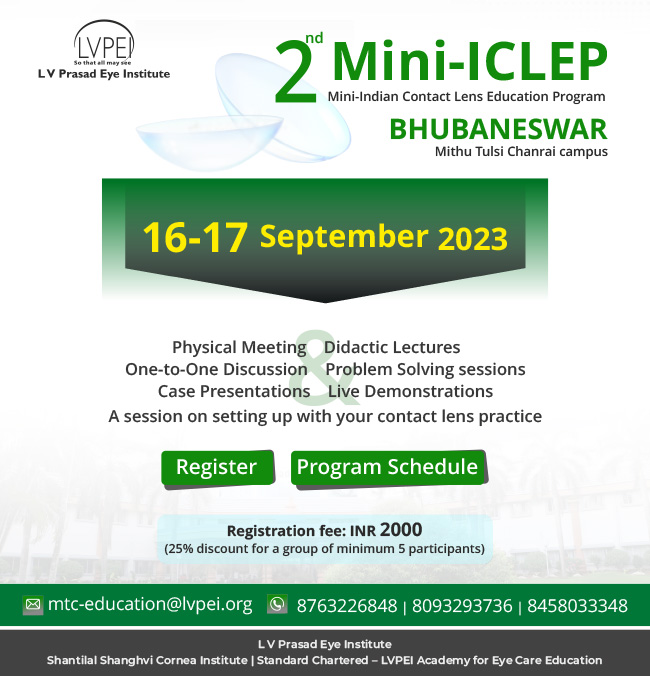 LVPEI
So that all may see
L V Prasad Eye Institute

2nd Mini-ICLEP
Mini-Indian Contact Lens Education Program

BHUBANESWAR
Mithu Tulsi Chanrai campus

16-17 September 2023

Physical Meeting & Didactic Lectures
One-to-One Discussion & Problem Solving sessions
Case Presentations & Live Demonstrations
A session on setting up with your contact lens practice

Register

Program Schedule

Registration fee: INR 2000
(25% discount for a group of minimum 5 participants)

mtc-education@lvpei.org 8763226848 | 8093293736 | 8458033348

L V Prasad Eye Institute
Shantilal Shanghvi Cornea Institute | Standard Chartered – LVPEI Academy for Eye Care Education